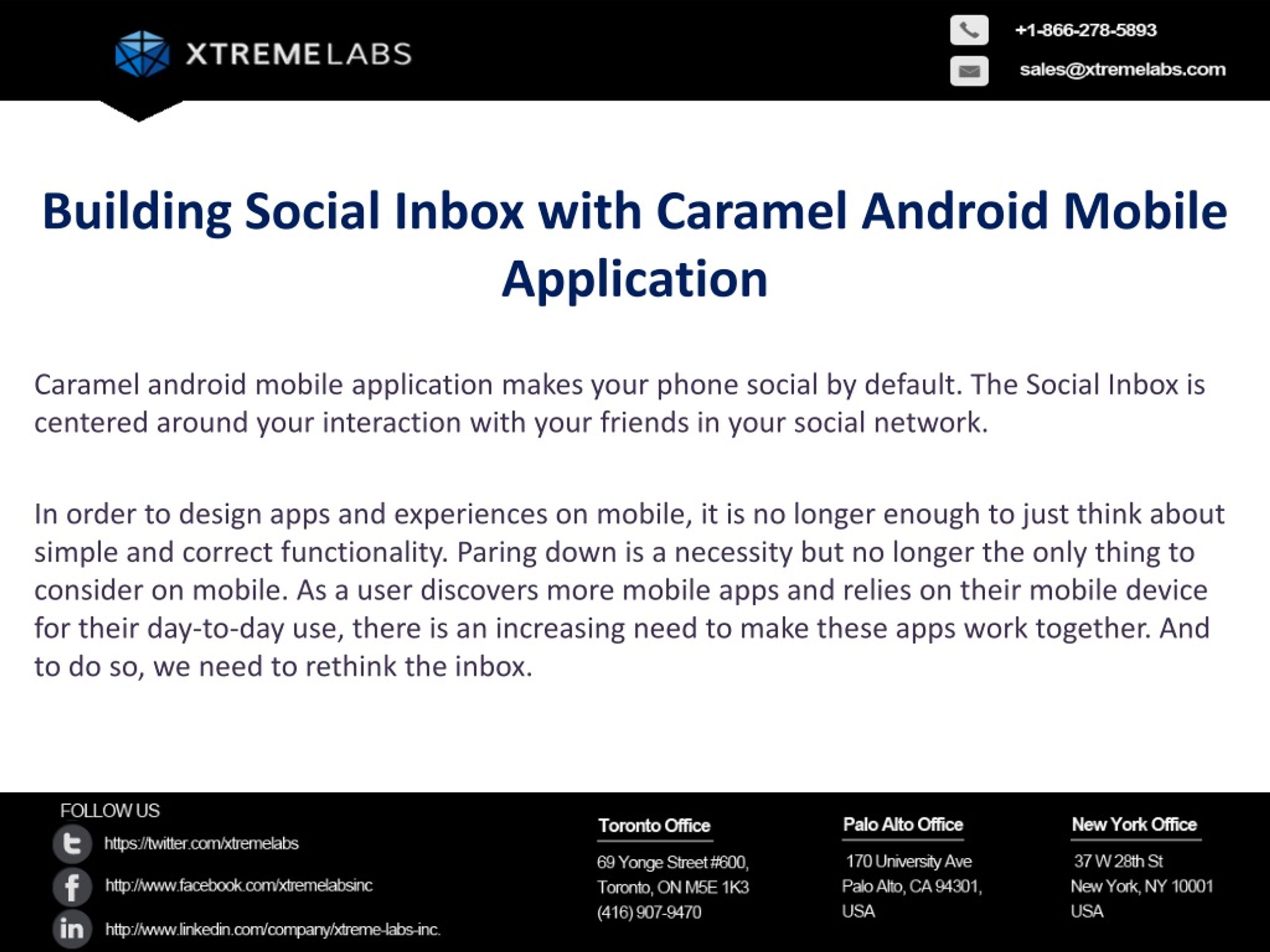 XTREMELABS

+1-866-278-5893

sales@xtremelabs.com

Building Social Inbox with Caramel Android Mobile Application

Caramel android mobile application makes your phone social by default. The Social Inbox is centered around your interaction with your friends in your social network.

In order to design apps and experiences on mobile, it is no longer enough to just think about simple and correct functionality. Paring down is a necessity but no longer the only thing to consider on mobile. As a user discovers more mobile apps and relies on their mobile device for their day-to-day use, there is an increasing need to make these apps work together. And to do so, we need to rethink the inbox.

FOLLOW US

https://twitter.com/xtremelabs

http://www.facebook.com/xtremelabsinc

http://www.linkedin.com/company/xtreme-labs-inc.

Toronto Office
69 Yonge Street #600,
Toronto, ON M5E 1K3
(416) 907-9470

Palo Alto Office
170 University Ave
Palo Alto, CA 94301,
USA

New York Office
37 W 28th St
New York, NY 10001
USA